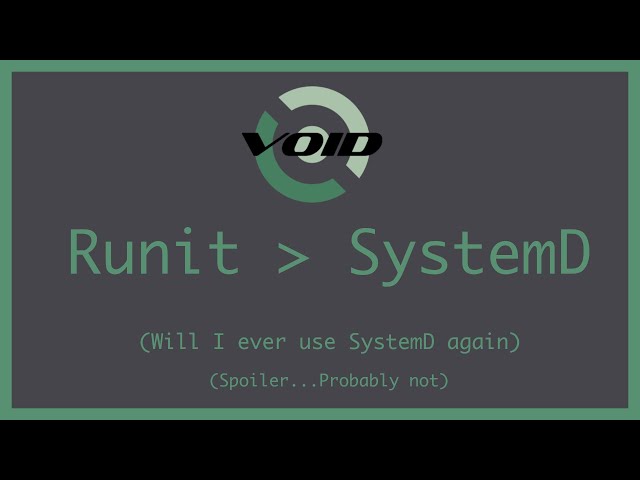 VOID

Runit > SystemD

(Will I ever use SystemD again)

(Spoiler...Probably not)